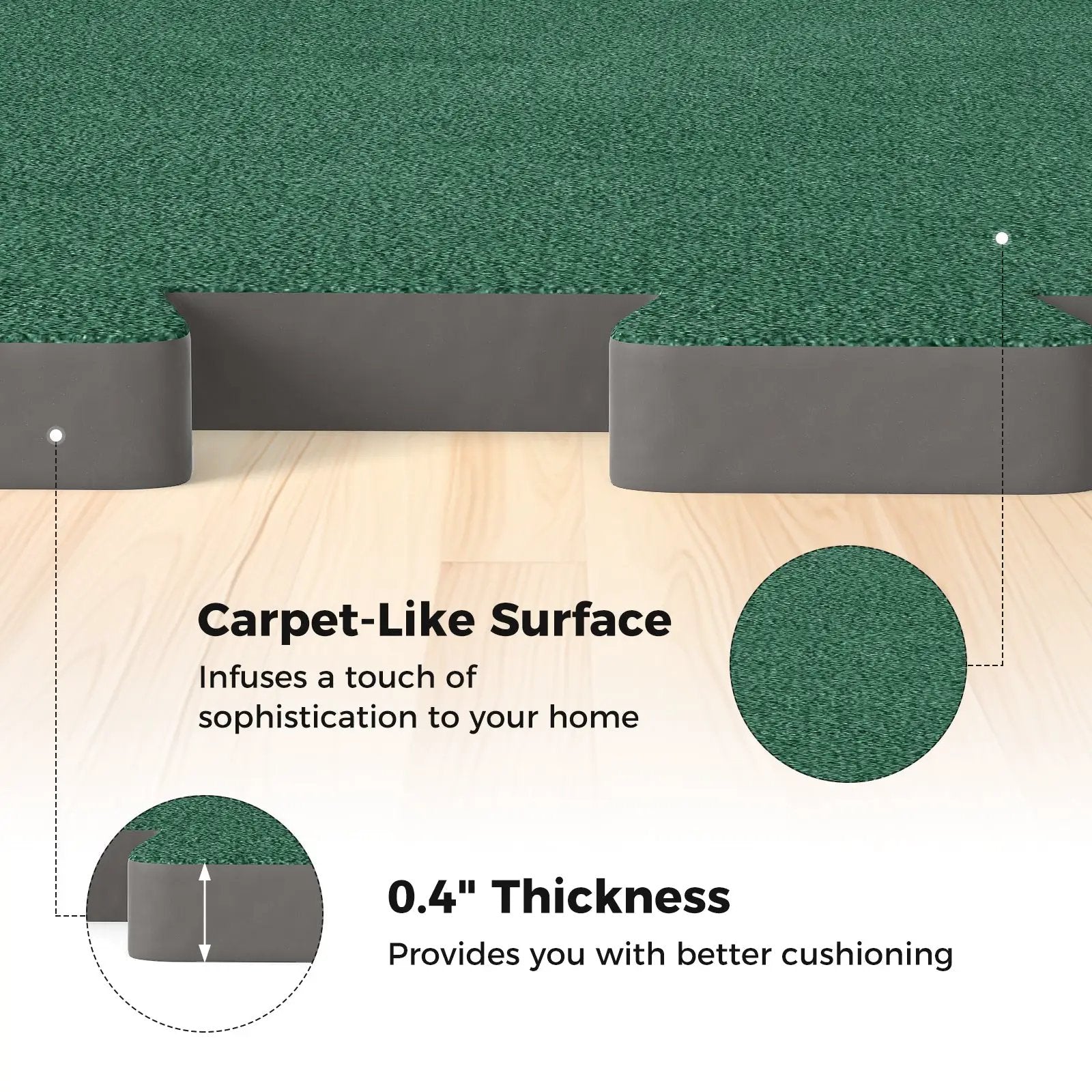 Carpet-Like Surface

Infuses a touch of sophistication to your home

0.4" Thickness

Provides you with better cushioning